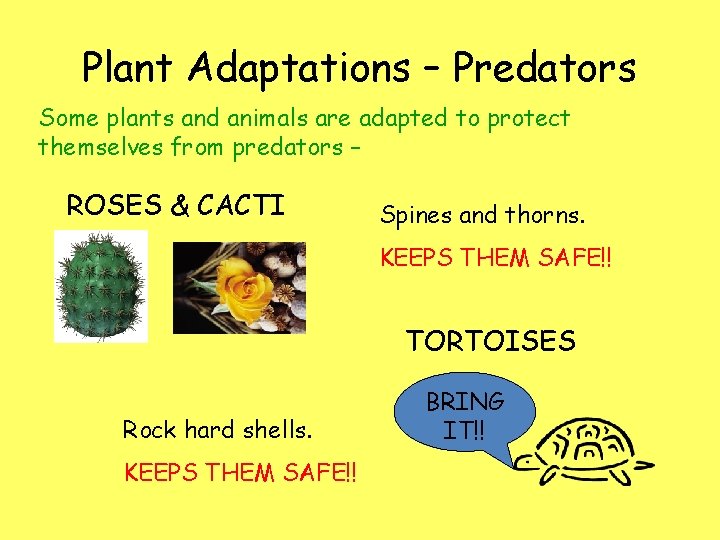 Plant Adaptations – Predators

Some plants and animals are adapted to protect themselves from predators –

ROSES & CACTI

Spines and thorns.

KEEPS THEM SAFE!!

TORTOISES

BRING IT!!

Rock hard shells.

KEEPS THEM SAFE!!